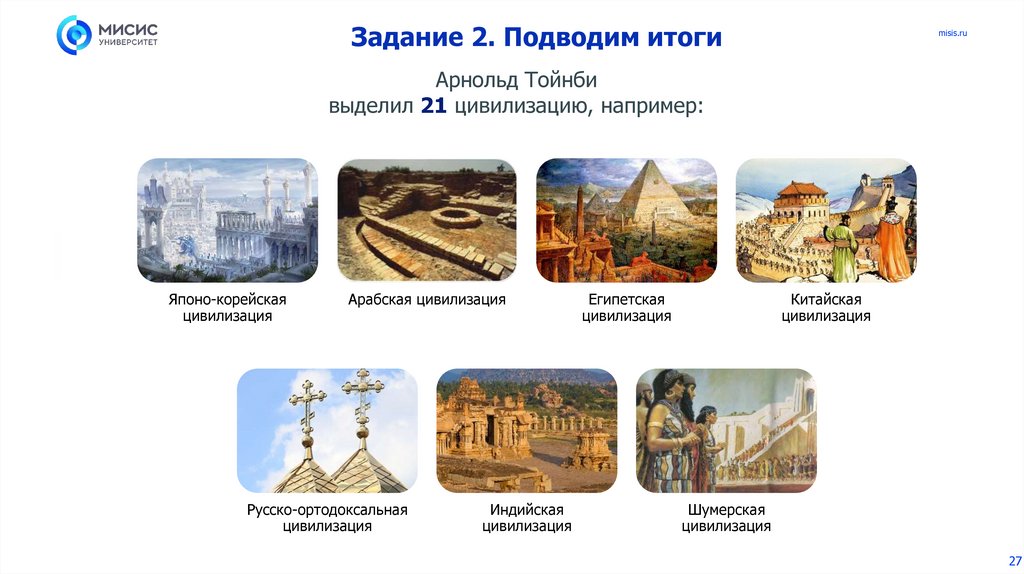 МИСИС
УНИВЕРСИТЕТ

Задание 2. Подводим итоги

misis.ru

Арнольд Тойнби
выделил 21 цивилизацию, например:

Японо-корейская цивилизация

Арабская цивилизация

Египетская цивилизация

Китайская цивилизация

Русско-ортодоксальная цивилизация

Индийская цивилизация

Шумерская цивилизация

27